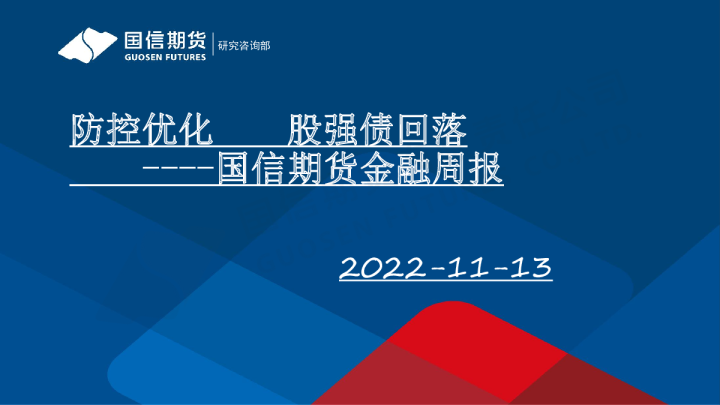 国信期货 GUOSEN FUTURES 研究咨询部

防控优化　　股强债回落
　　-----国信期货金融周报

2022-11-13